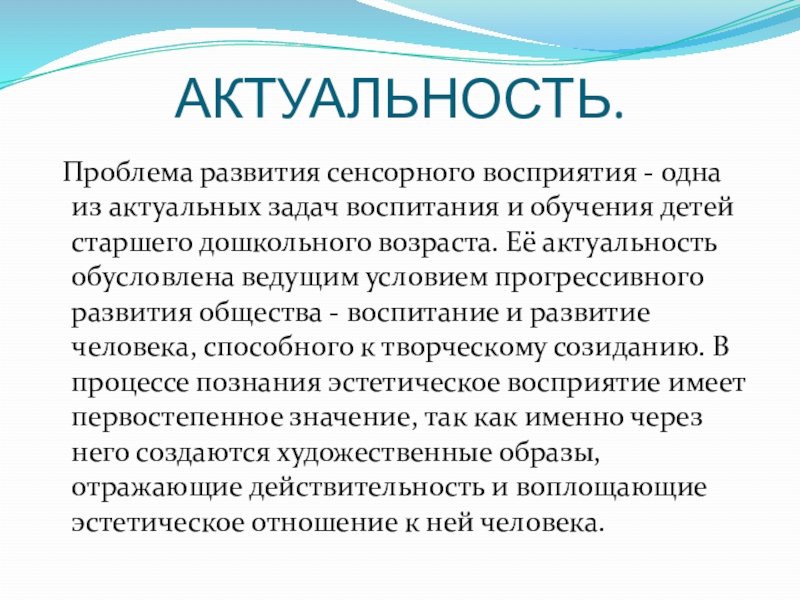 АКТУАЛЬНОСТЬ.

Проблема развития сенсорного восприятия - одна из актуальных задач воспитания и обучения детей старшего дошкольного возраста. Её актуальность обусловлена ведущим условием прогрессивного развития общества - воспитание и развитие человека, способного к творческому созиданию. В процессе познания эстетическое восприятие имеет первостепенное значение, так как именно через него создаются художественные образы, отражающие действительность и воплощающие эстетическое отношение к ней человека.